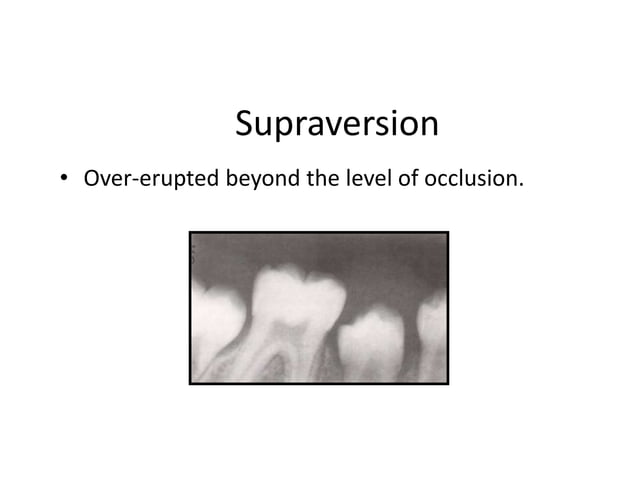 Supraversion

• Over-erupted beyond the level of occlusion.